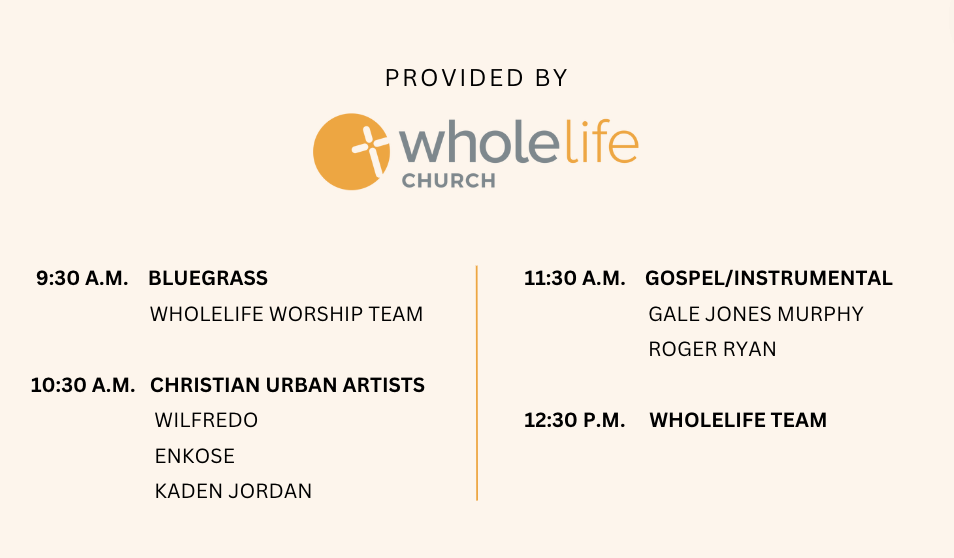 PROVIDED BY

wholelife CHURCH

9:30 A.M. BLUEGRASS
WHOLELIFE WORSHIP TEAM

10:30 A.M. CHRISTIAN URBAN ARTISTS
WILFREDO
ENKOSE
KADEN JORDAN

11:30 A.M. GOSPEL/INSTRUMENTAL
GALE JONES MURPHY
ROGER RYAN

12:30 P.M. WHOLELIFE TEAM